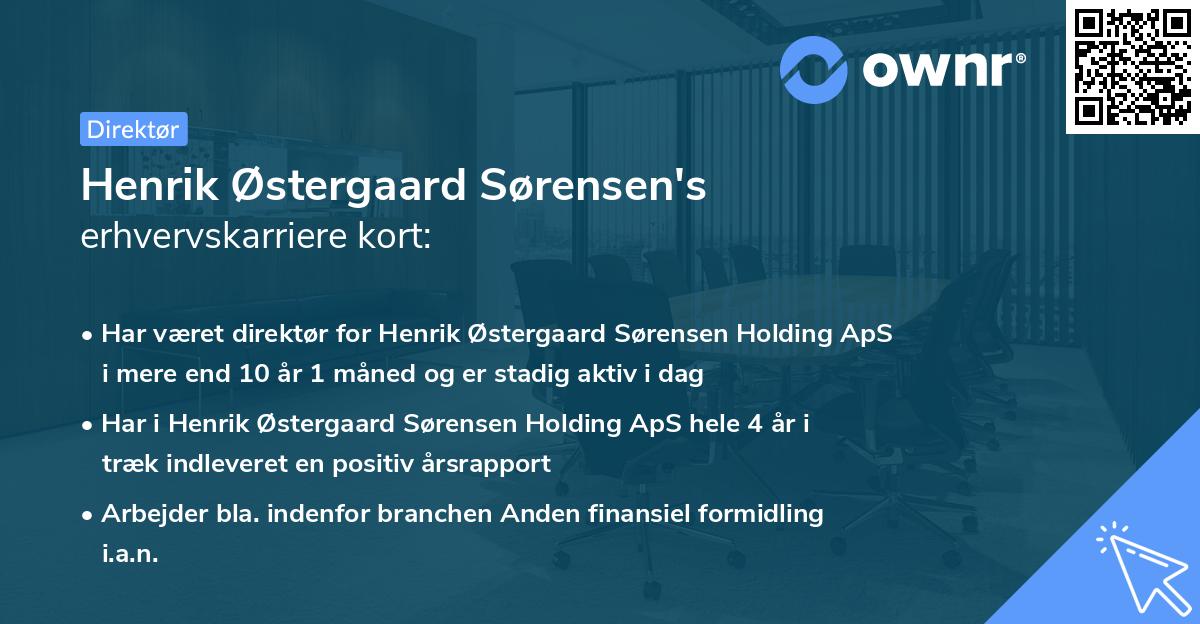 ownr®

Direktør

Henrik Østergaard Sørensen's
erhvervskarriere kort:

• Har været direktør for Henrik Østergaard Sørensen Holding ApS i mere end 10 år 1 måned og er stadig aktiv i dag

• Har i Henrik Østergaard Sørensen Holding ApS hele 4 år i træk indleveret en positiv årsrapport

• Arbejder bla. indenfor branchen Anden finansiel formidling i.a.n.